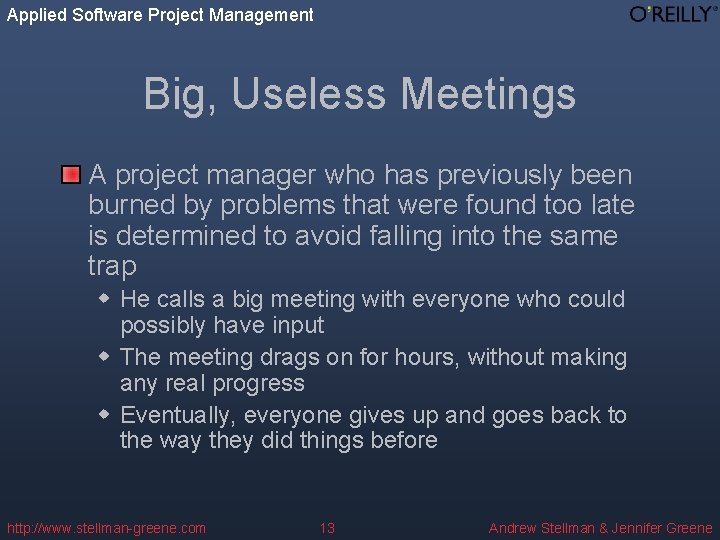 Applied Software Project Management

O'REILLY®

Big, Useless Meetings

A project manager who has previously been burned by problems that were found too late is determined to avoid falling into the same trap

He calls a big meeting with everyone who could possibly have input

The meeting drags on for hours, without making any real progress

Eventually, everyone gives up and goes back to the way they did things before

http://www.stellman-greene.com

13

Andrew Stellman & Jennifer Greene